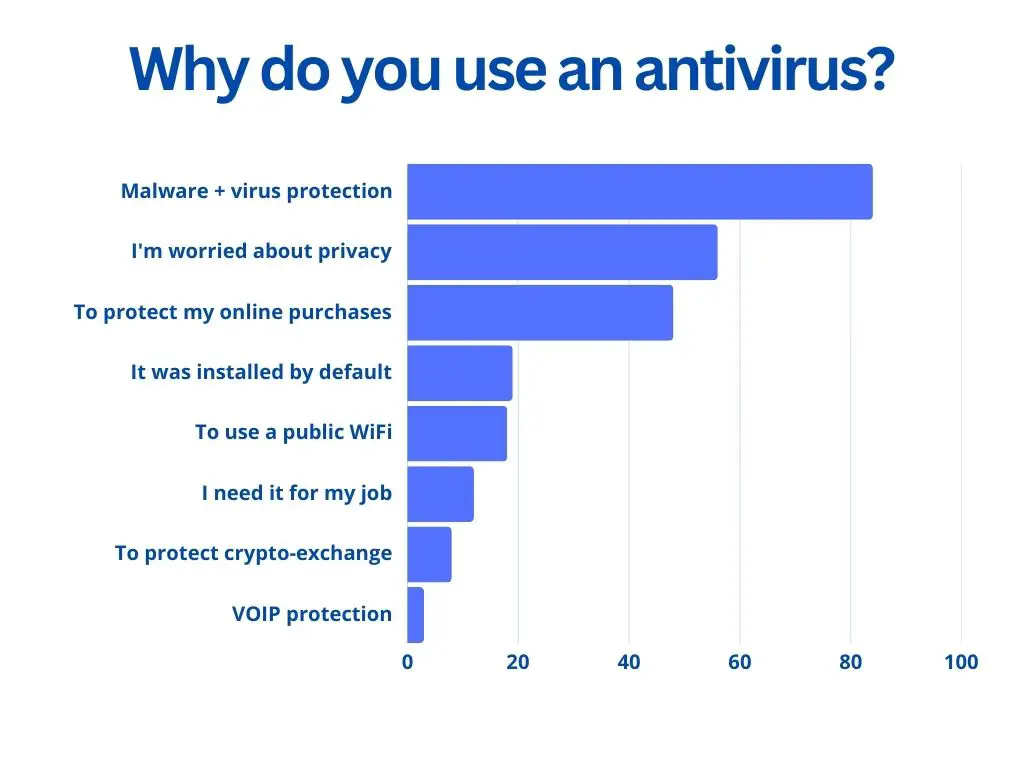 Why do you use an antivirus?

Malware + virus protection
I'm worried about privacy
To protect my online purchases
It was installed by default
To use a public WiFi
I need it for my job
To protect crypto-exchange
VOIP protection

0
20
40
60
80
100